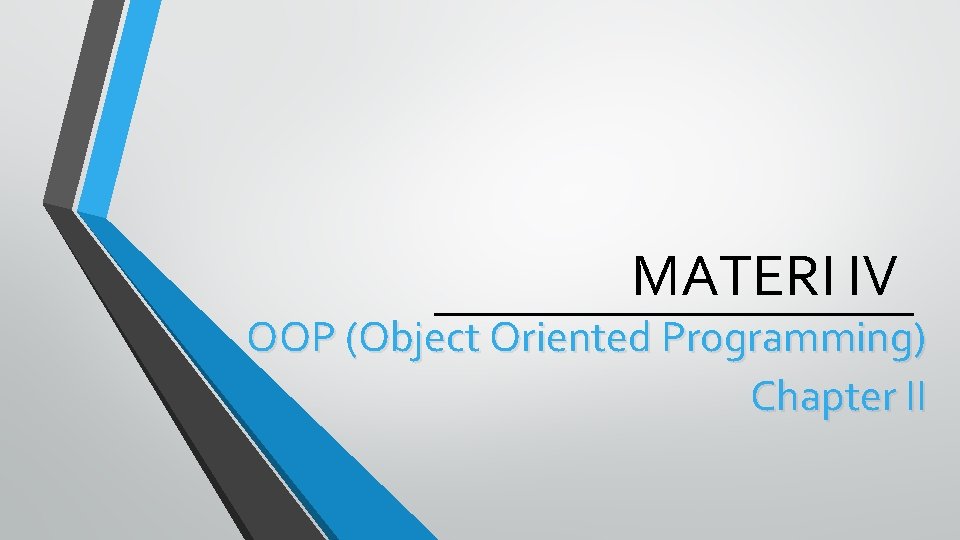 MATERI IV

OOP (Object Oriented Programming) Chapter II